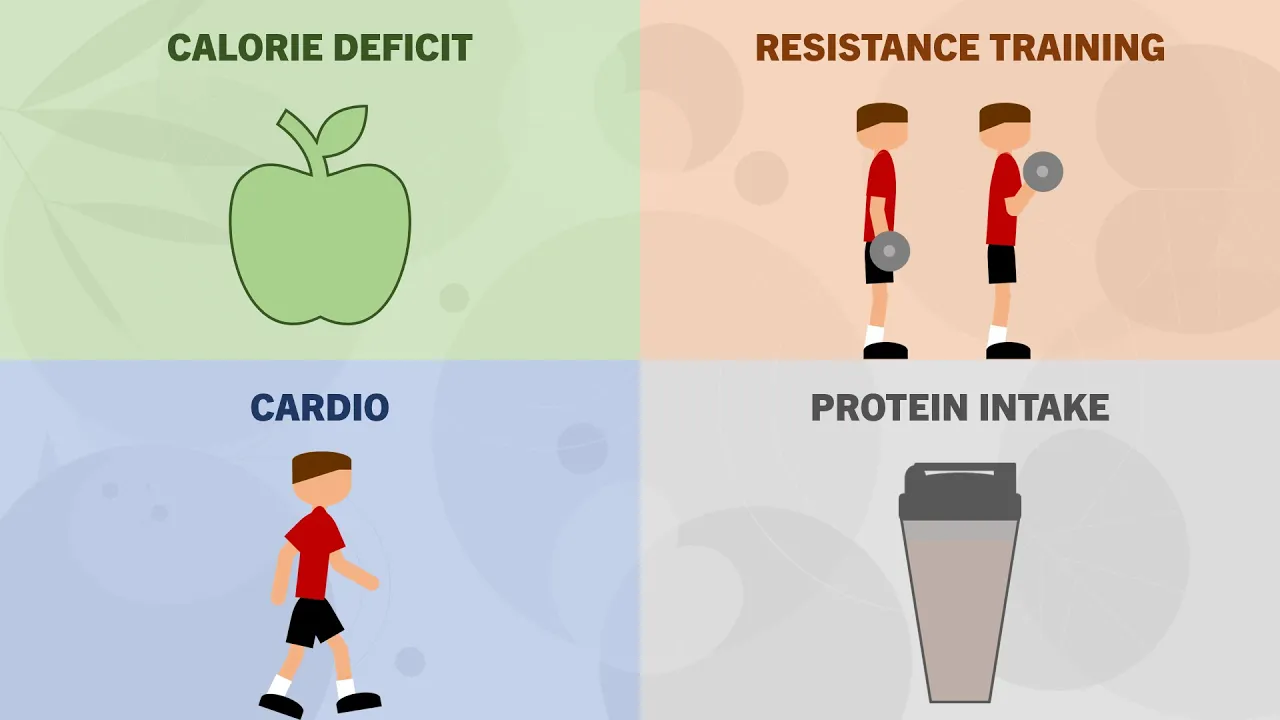 CALORIE DEFICIT

RESISTANCE TRAINING

CARDIO

PROTEIN INTAKE